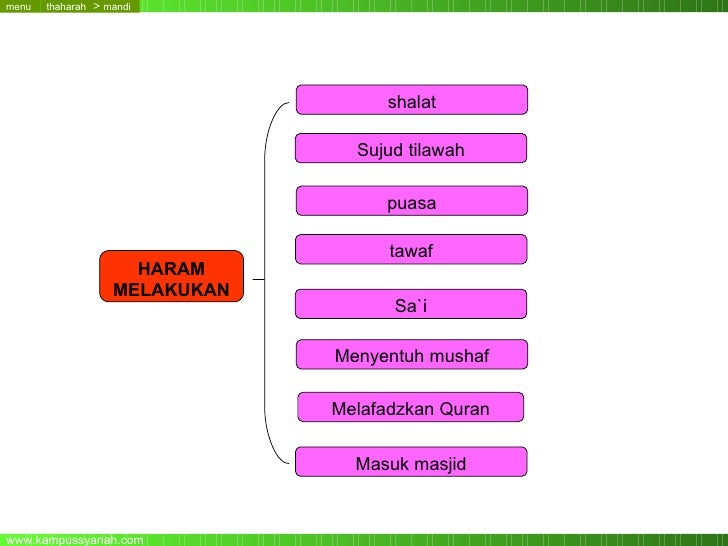 menu thaharah > mandi

HARAM MELAKUKAN

shalat

Sujud tilawah

puasa

tawaf

Sa`i

Menyentuh mushaf

Melafadzkan Quran

Masuk masjid

www.kampussyariah.com